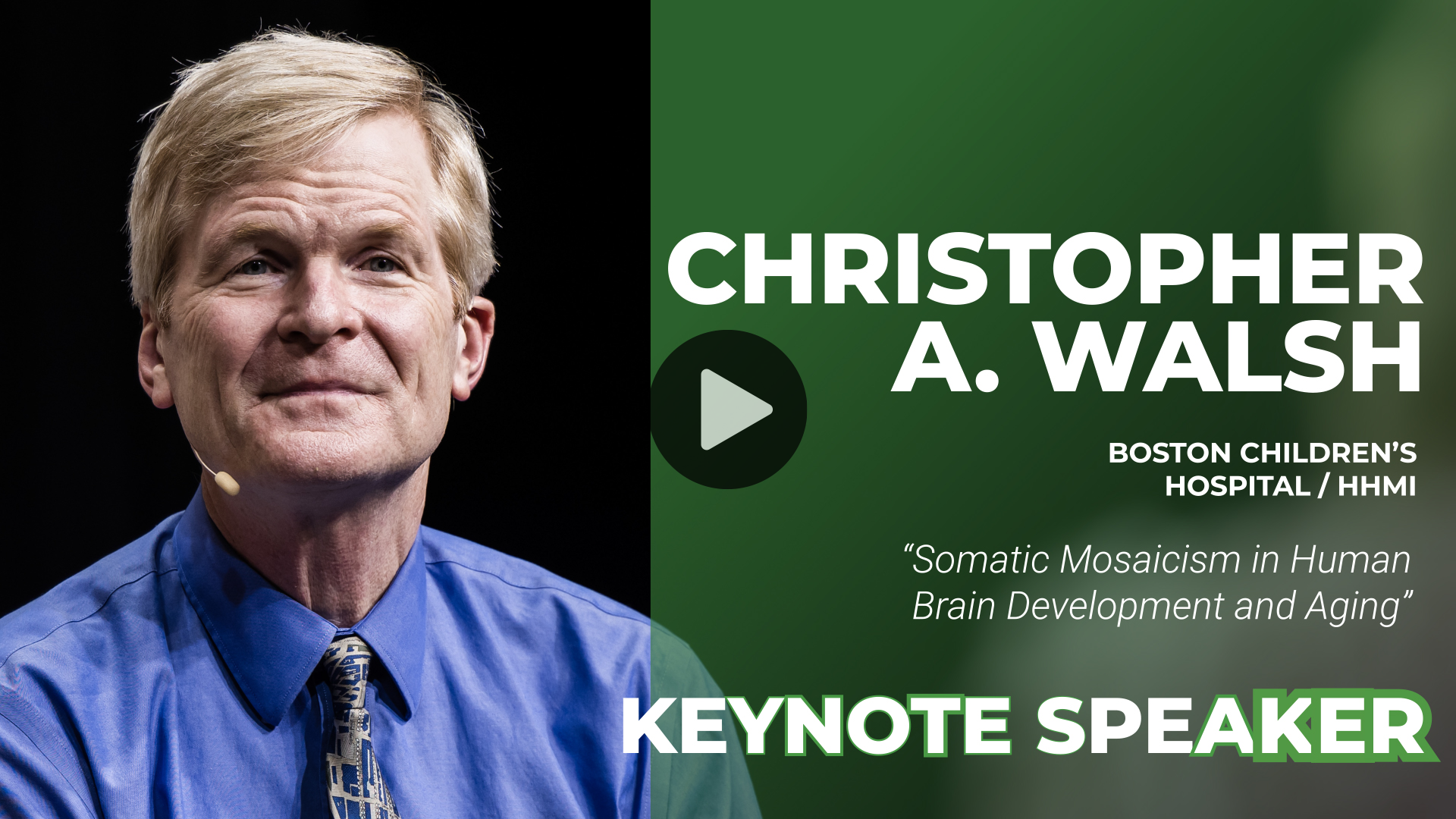 CHRISTOPHER A. WALSH

BOSTON CHILDREN'S HOSPITAL / HHMI

"Somatic Mosaicism in Human Brain Development and Aging"

KEYNOTE SPEAKER